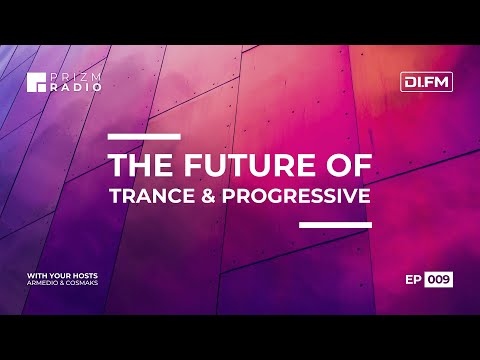 PRIZM RADIO

DI.FM

THE FUTURE OF
TRANCE & PROGRESSIVE

WITH YOUR HOSTS
ARMEDIO & COSMAKS

EP 009